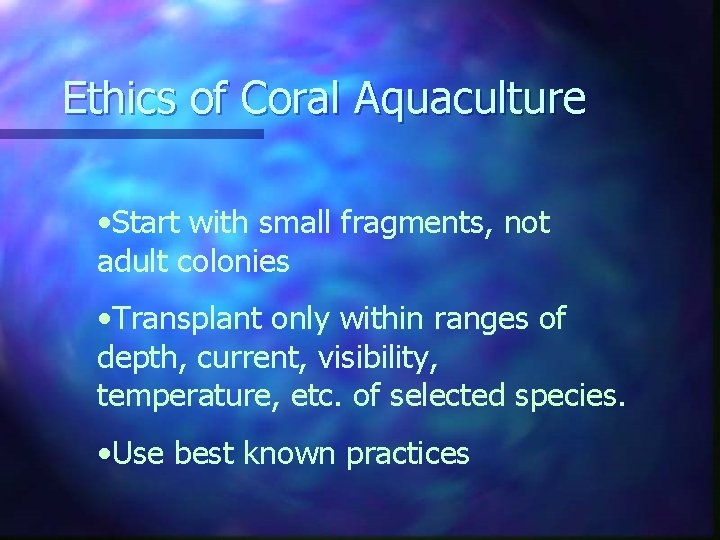 Ethics of Coral Aquaculture

•Start with small fragments, not adult colonies

•Transplant only within ranges of depth, current, visibility, temperature, etc. of selected species.

•Use best known practices